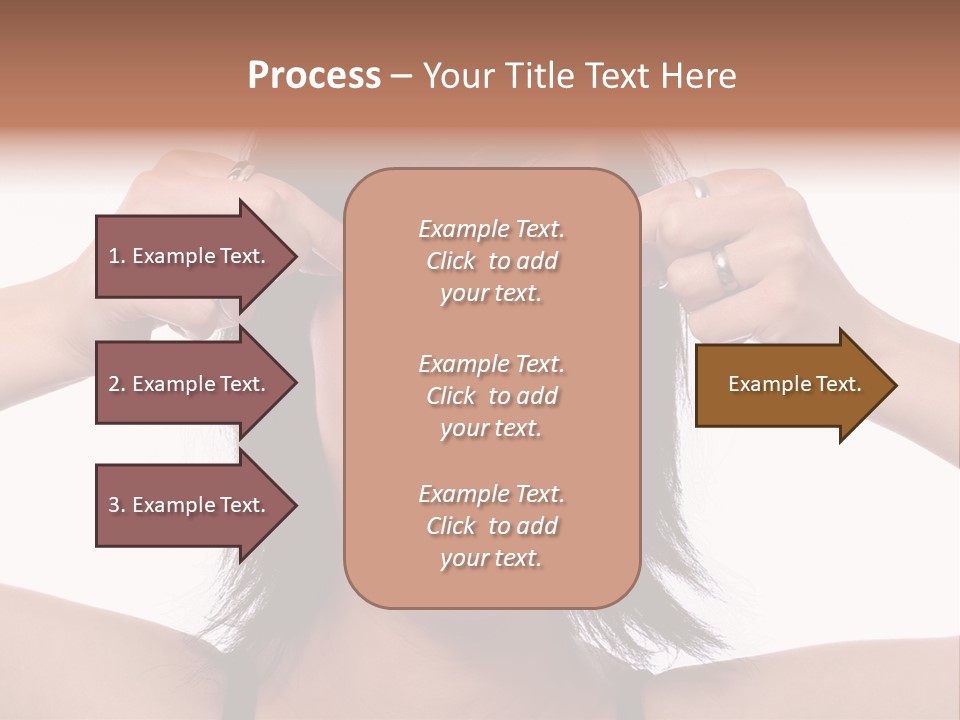 Process – Your Title Text Here

1. Example Text.

2. Example Text.

3. Example Text.

Example Text. Click to add your text.

Example Text. Click to add your text.

Example Text. Click to add your text.

Example Text.